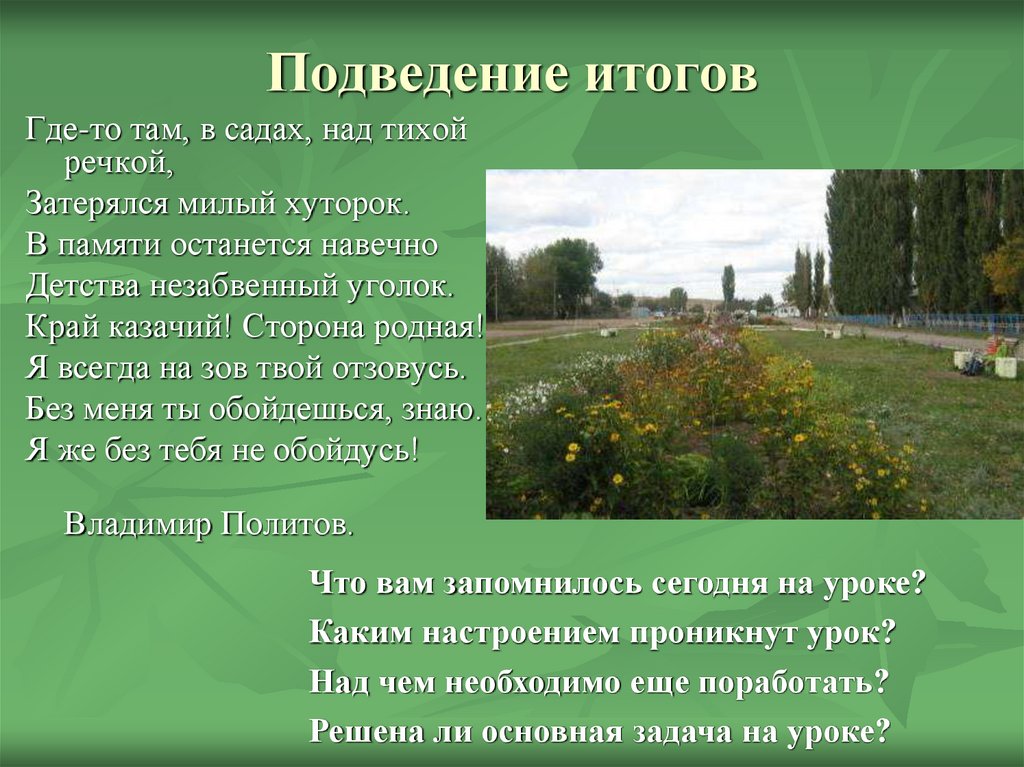 Подведение итогов

Где-то там, в садах, над тихой речкой,
Затерялся милый хуторок.
В памяти останется навечно
Детства незабвенный уголок.
Край казачий! Сторона родная!
Я всегда на зов твой отзовусь.
Без меня ты обойдешься, знаю.
Я же без тебя не обойдусь!

Владимир Политов.

Что вам запомнилось сегодня на уроке?
Каким настроением проникнут урок?
Над чем необходимо еще поработать?
Решена ли основная задача на уроке?